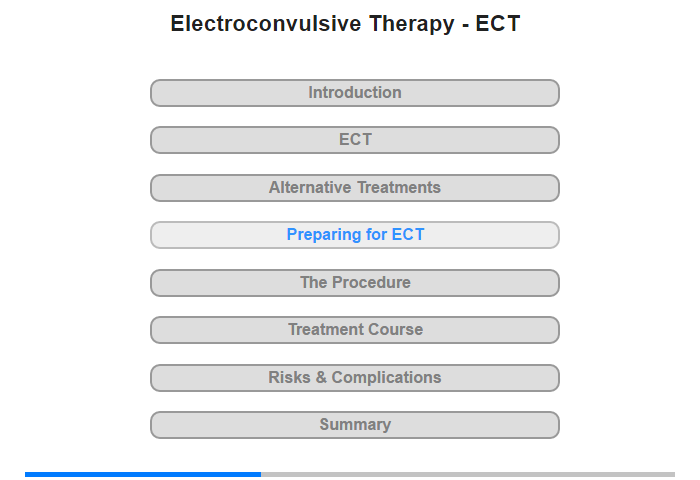 Electroconvulsive Therapy - ECT

Introduction

ECT

Alternative Treatments

Preparing for ECT

The Procedure

Treatment Course

Risks & Complications

Summary